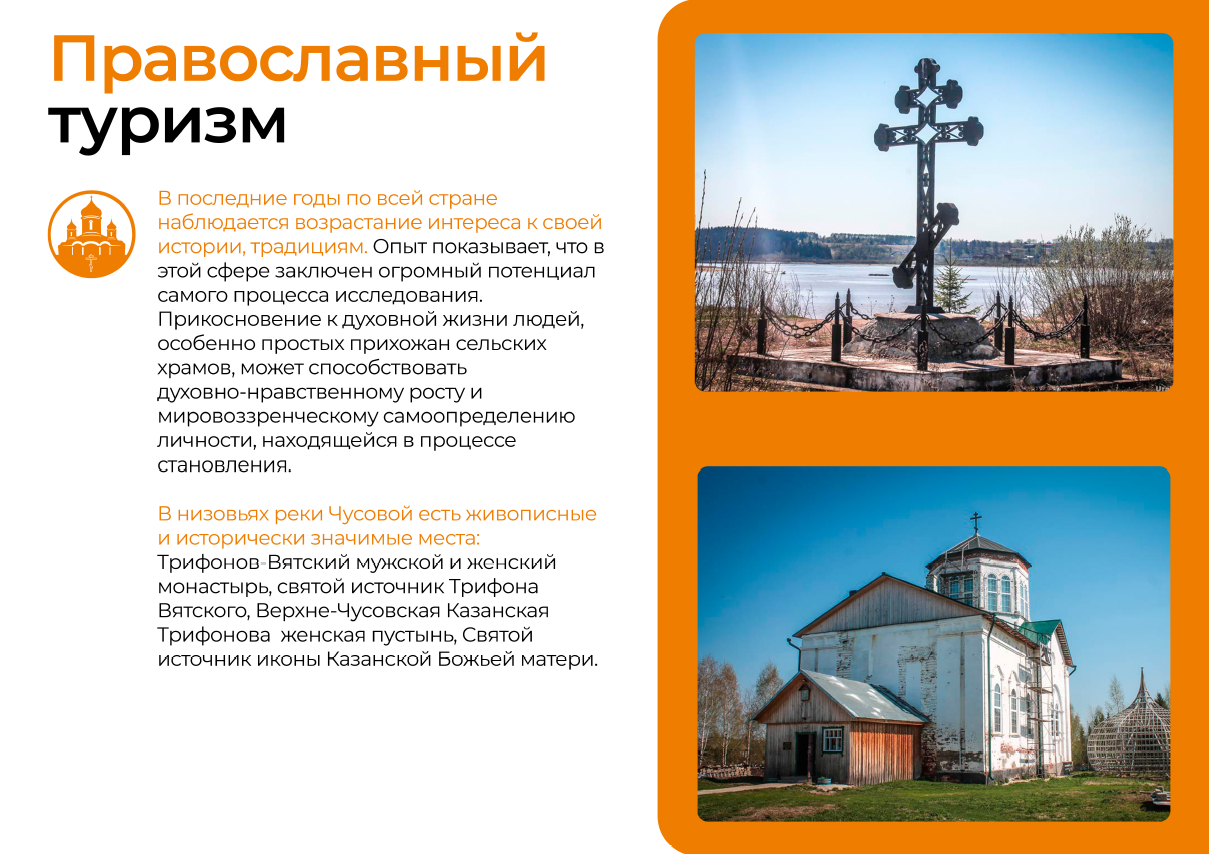 Православный туризм

В последние годы по всей стране наблюдается возрастание интереса к своей истории, традициям. Опыт показывает, что в этой сфере заключен огромный потенциал самого процесса исследования. Прикосновение к духовной жизни людей, особенно простых прихожан сельских храмов, может способствовать духовно-нравственному росту и мировоззренческому самоопределению личности, находящейся в процессе становления.

В низовьях реки Чусовой есть живописные и исторически значимые места:
Трифонов-Вятский мужской и женский монастырь, святой источник Трифона Вятского, Верхне-Чусовская Казанская Трифонова женская пустынь, Святой источник иконы Казанской Божьей матери.